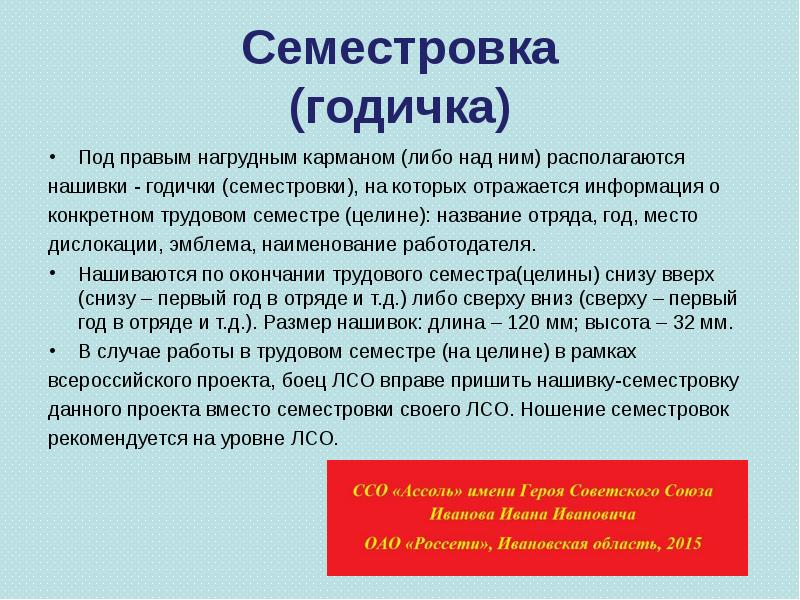 Семестровка (годичка)

• Под правым нагрудным карманом (либо над ним) располагаются нашивки - годички (семестровки), на которых отражается информация о конкретном трудовом семестре (целине): название отряда, год, место дислокации, эмблема, наименование работодателя.

• Нашиваются по окончании трудового семестра(целины) снизу вверх (снизу – первый год в отряде и т.д.) либо сверху вниз (сверху – первый год в отряде и т.д.). Размер нашивок: длина – 120 мм; высота – 32 мм.

• В случае работы в трудовом семестре (на целине) в рамках всероссийского проекта, боец ЛСО вправе пришить нашивку-семестровку данного проекта вместо семестровки своего ЛСО. Ношение семестровок рекомендуется на уровне ЛСО.

ССО «Ассоль» имени Героя Советского Союза Иванова Ивана Ивановича
ОАО «Россети», Ивановская область, 2015